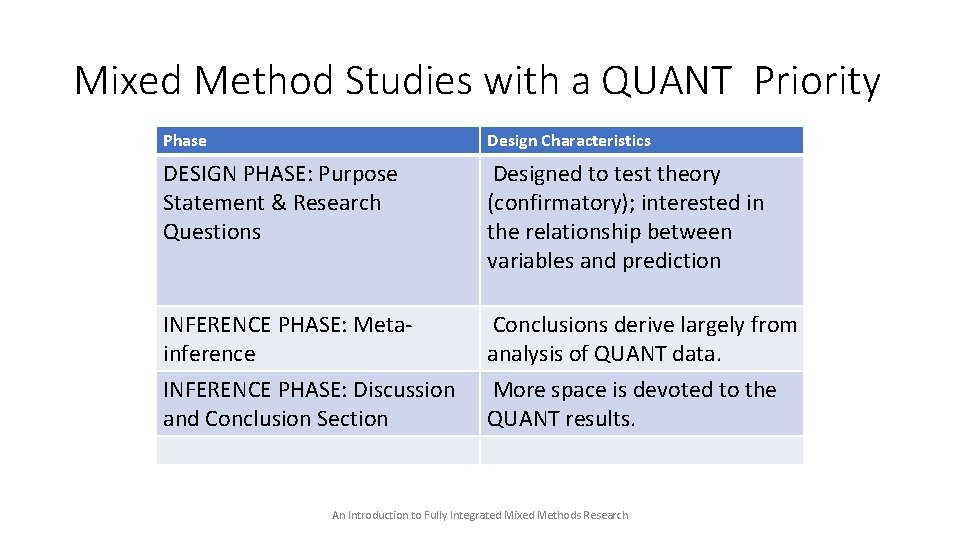 Mixed Method Studies with a QUANT Priority

| Phase | Design Characteristics |
|---|---|
| DESIGN PHASE: Purpose Statement & Research Questions | Designed to test theory (confirmatory); interested in the relationship between variables and prediction |
| INFERENCE PHASE: Meta-inference | Conclusions derive largely from analysis of QUANT data. |
| INFERENCE PHASE: Discussion and Conclusion Section | More space is devoted to the QUANT results. |
| | |

An Introduction to Fully Integrated Mixed Methods Research